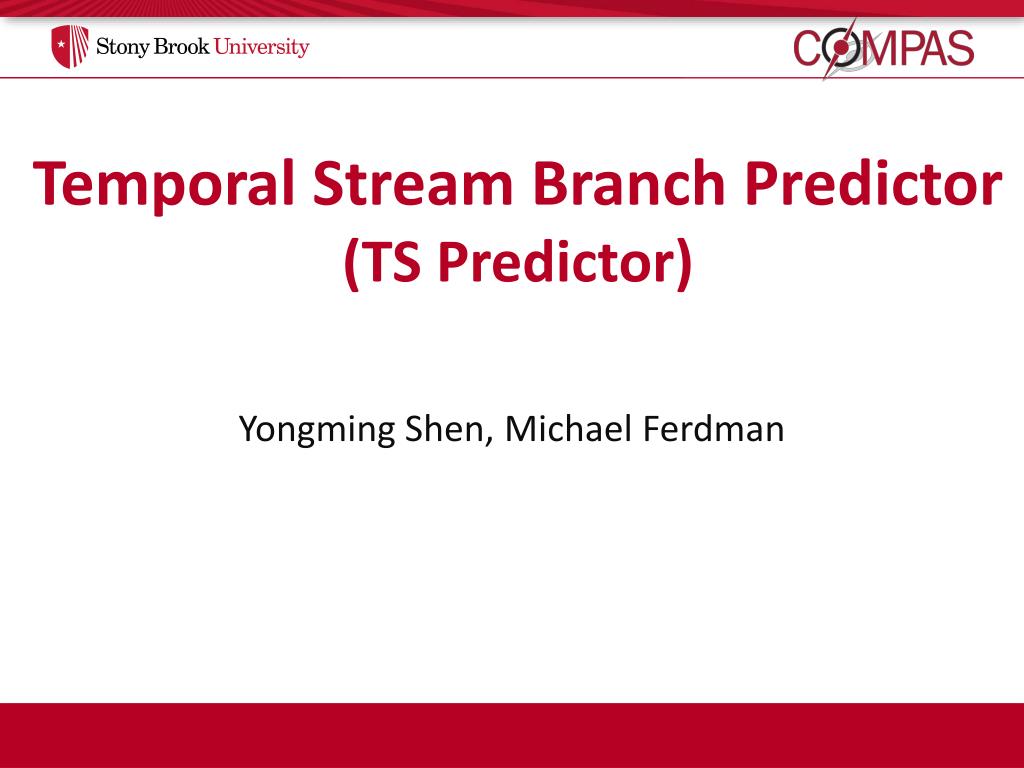 Stony Brook University

COMPAS

Temporal Stream Branch Predictor
(TS Predictor)

Yongming Shen, Michael Ferdman